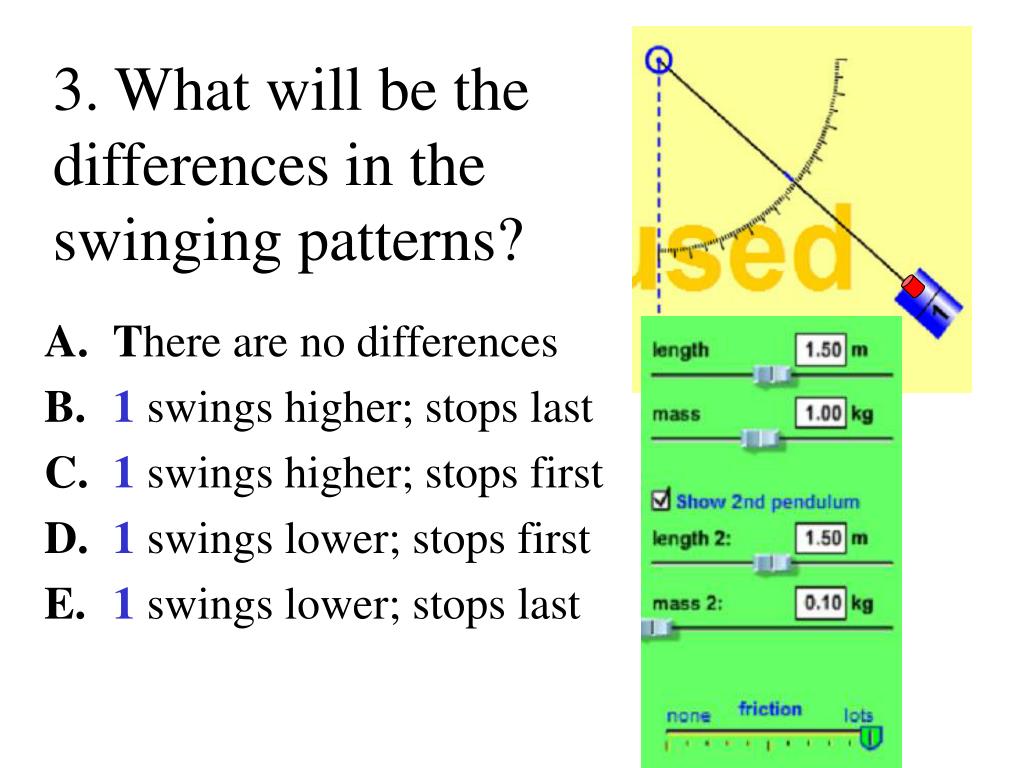 3. What will be the differences in the swinging patterns?

A. There are no differences
B. 1 swings higher; stops last
C. 1 swings higher; stops first
D. 1 swings lower; stops first
E. 1 swings lower; stops last

used

1

length 1.50 m
mass 1.00 kg
Show 2nd pendulum
length 2: 1.50 m
mass 2: 0.10 kg
none friction lots